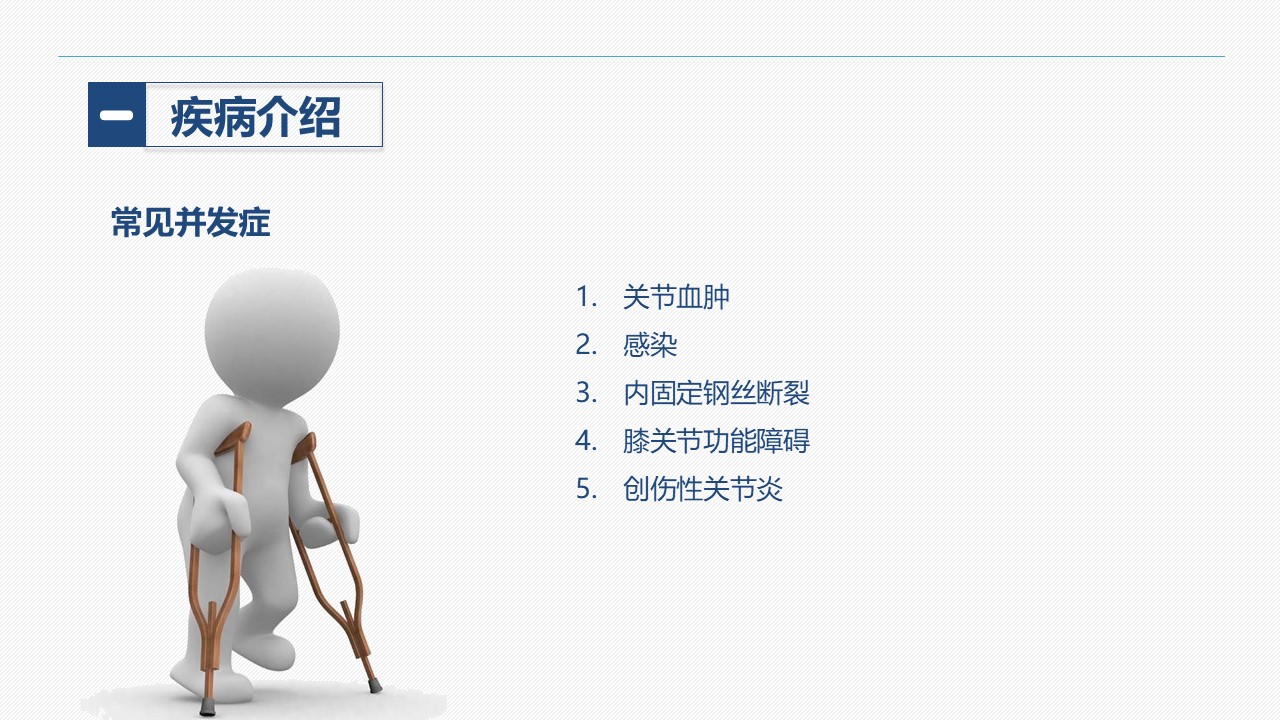 一 疾病介绍

常见并发症

1. 关节血肿
2. 感染
3. 内固定钢丝断裂
4. 膝关节功能障碍
5. 创伤性关节炎